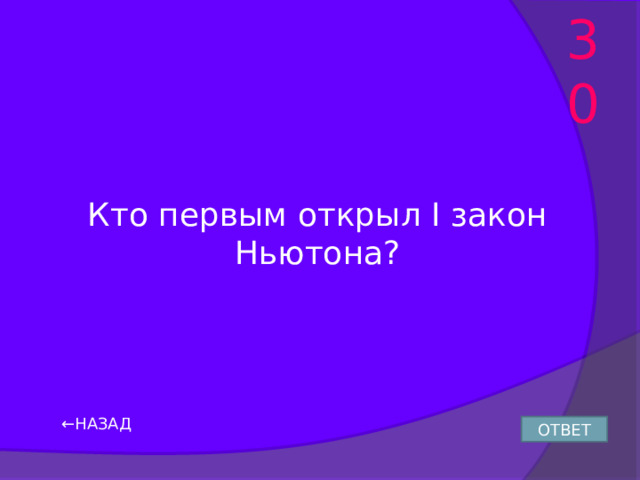 30

Кто первым открыл I закон Ньютона?

←НАЗАД

ОТВЕТ